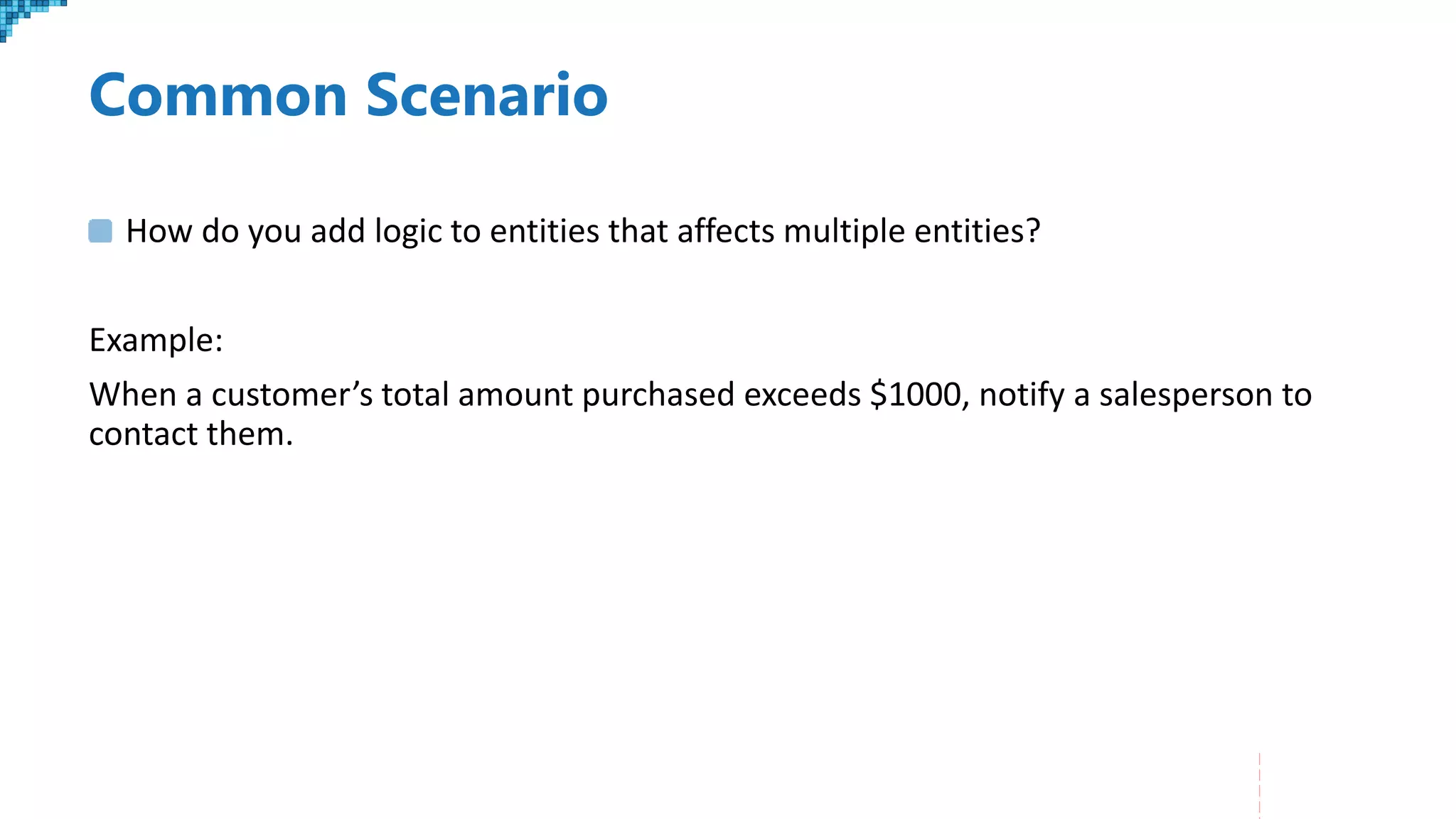 Common Scenario

How do you add logic to entities that affects multiple entities?

Example:

When a customer’s total amount purchased exceeds \$1000, notify a salesperson to contact them.